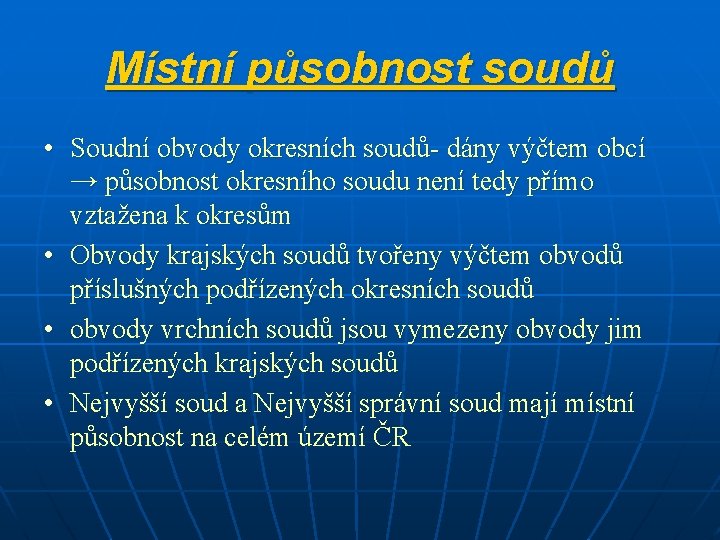 Místní působnost soudů

• Soudní obvody okresních soudů- dány výčtem obcí → působnost okresního soudu není tedy přímo vztažena k okresům
• Obvody krajských soudů tvořeny výčtem obvodů příslušných podřízených okresních soudů
• obvody vrchních soudů jsou vymezeny obvody jim podřízených krajských soudů
• Nejvyšší soud a Nejvyšší správní soud mají místní působnost na celém území ČR